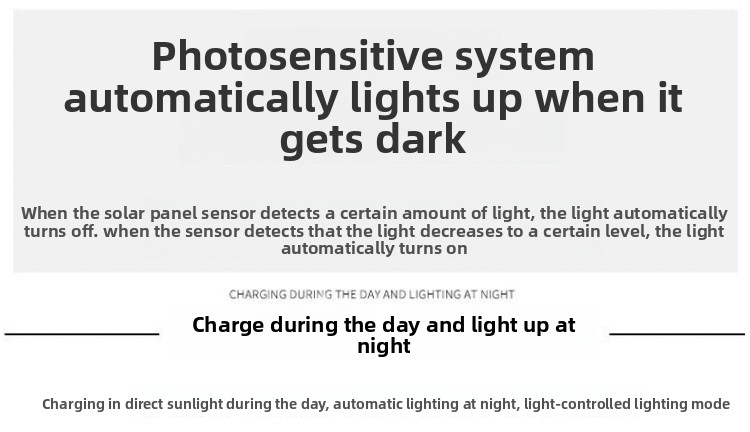 Photosensitive system automatically lights up when it gets dark

When the solar panel sensor detects a certain amount of light, the light automatically turns off. when the sensor detects that the light decreases to a certain level, the light automatically turns on

CHARGING DURING THE DAY AND LIGHTING AT NIGHT

Charge during the day and light up at night

Charging in direct sunlight during the day, automatic lighting at night, light-controlled lighting mode